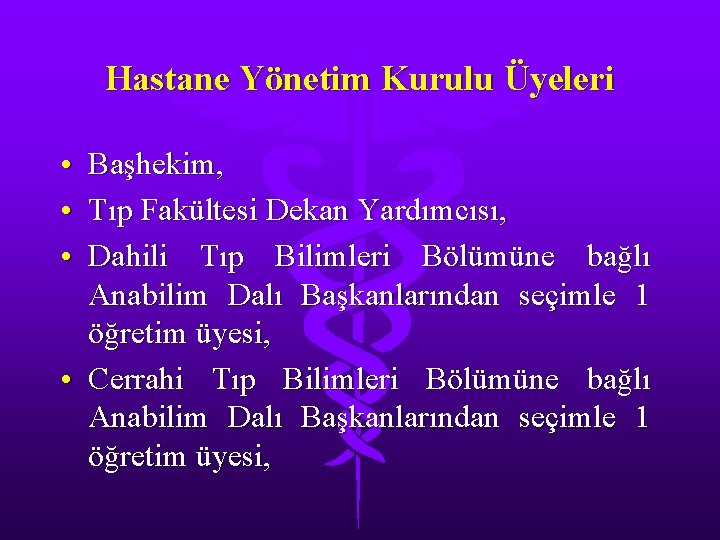 Hastane Yönetim Kurulu Üyeleri

• Başhekim,
• Tıp Fakültesi Dekan Yardımcısı,
• Dahili Tıp Bilimleri Bölümüne bağlı Anabilim Dalı Başkanlarından seçimle 1 öğretim üyesi,
• Cerrahi Tıp Bilimleri Bölümüne bağlı Anabilim Dalı Başkanlarından seçimle 1 öğretim üyesi,